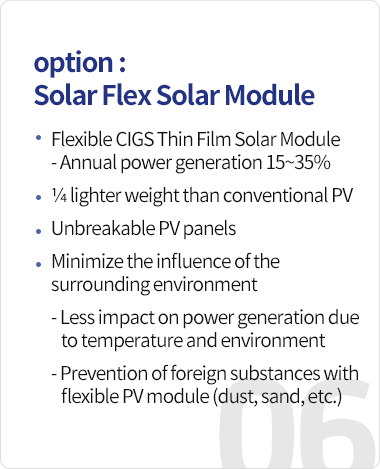 option :
Solar Flex Solar Module

• Flexible CIGS Thin Film Solar Module
- Annual power generation 15~35%

• ¼ lighter weight than conventional PV

• Unbreakable PV panels

• Minimize the influence of the surrounding environment

- Less impact on power generation due to temperature and environment

- Prevention of foreign substances with flexible PV module (dust, sand, etc.)

06